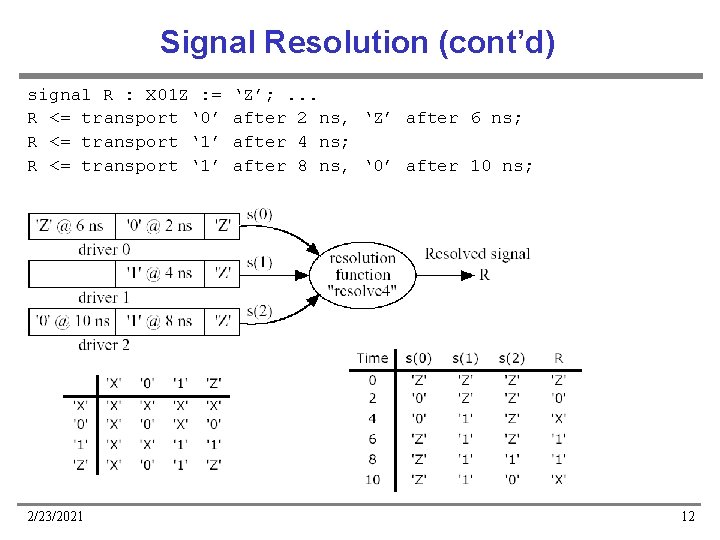 Signal Resolution (cont'd)

signal R : X01Z := 'Z'; ...
R <= transport '0' after 2 ns, 'Z' after 6 ns;
R <= transport '1' after 4 ns;
R <= transport '1' after 8 ns, '0' after 10 ns;

| 'Z' @ 6 ns | '0' @ 2 ns | 'Z' |
|---|---|---|

driver 0

| | '1' @ 4 ns | 'Z' |
|---|---|---|

driver 1

| '0' @ 10 ns | '1' @ 8 ns | 'Z' |
|---|---|---|

driver 2

s(0)
s(1)
s(2)
resolution function "resolve4"
Resolved signal
R

| | 'X' | '0' | '1' | 'Z' |
|---|---|---|---|---|
| 'X' | 'X' | 'X' | 'X' | 'X' |
| '0' | 'X' | '0' | 'X' | '0' |
| '1' | 'X' | 'X' | '1' | '1' |
| 'Z' | 'X' | '0' | '1' | 'Z' |

| Time | s(0) | s(1) | s(2) | R |
|---|---|---|---|---|
| 0 | 'Z' | 'Z' | 'Z' | 'Z' |
| 2 | '0' | 'Z' | 'Z' | '0' |
| 4 | '0' | '1' | 'Z' | 'X' |
| 6 | 'Z' | '1' | 'Z' | '1' |
| 8 | 'Z' | '1' | '1' | '1' |
| 10 | 'Z' | '1' | '0' | 'X' |

2/23/2021
12